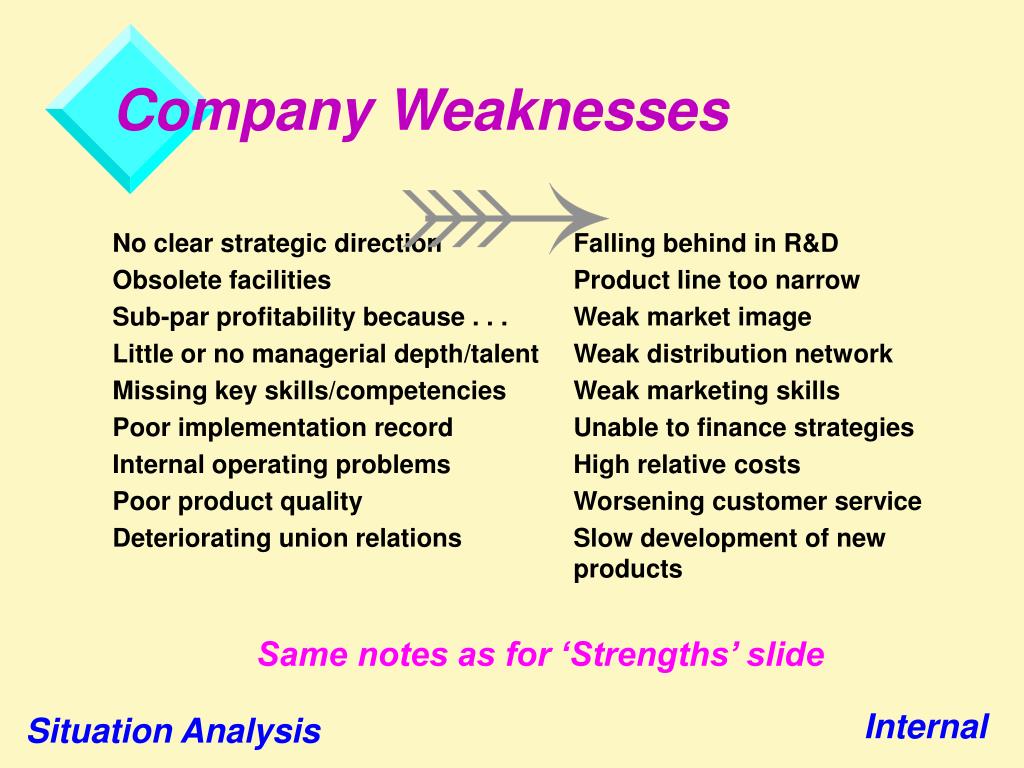 Company Weaknesses

No clear strategic direction
Obsolete facilities
Sub-par profitability because . . .
Little or no managerial depth/talent
Missing key skills/competencies
Poor implementation record
Internal operating problems
Poor product quality
Deteriorating union relations

Falling behind in R&D
Product line too narrow
Weak market image
Weak distribution network
Weak marketing skills
Unable to finance strategies
High relative costs
Worsening customer service
Slow development of new products

Same notes as for ‘Strengths’ slide

Situation Analysis

Internal